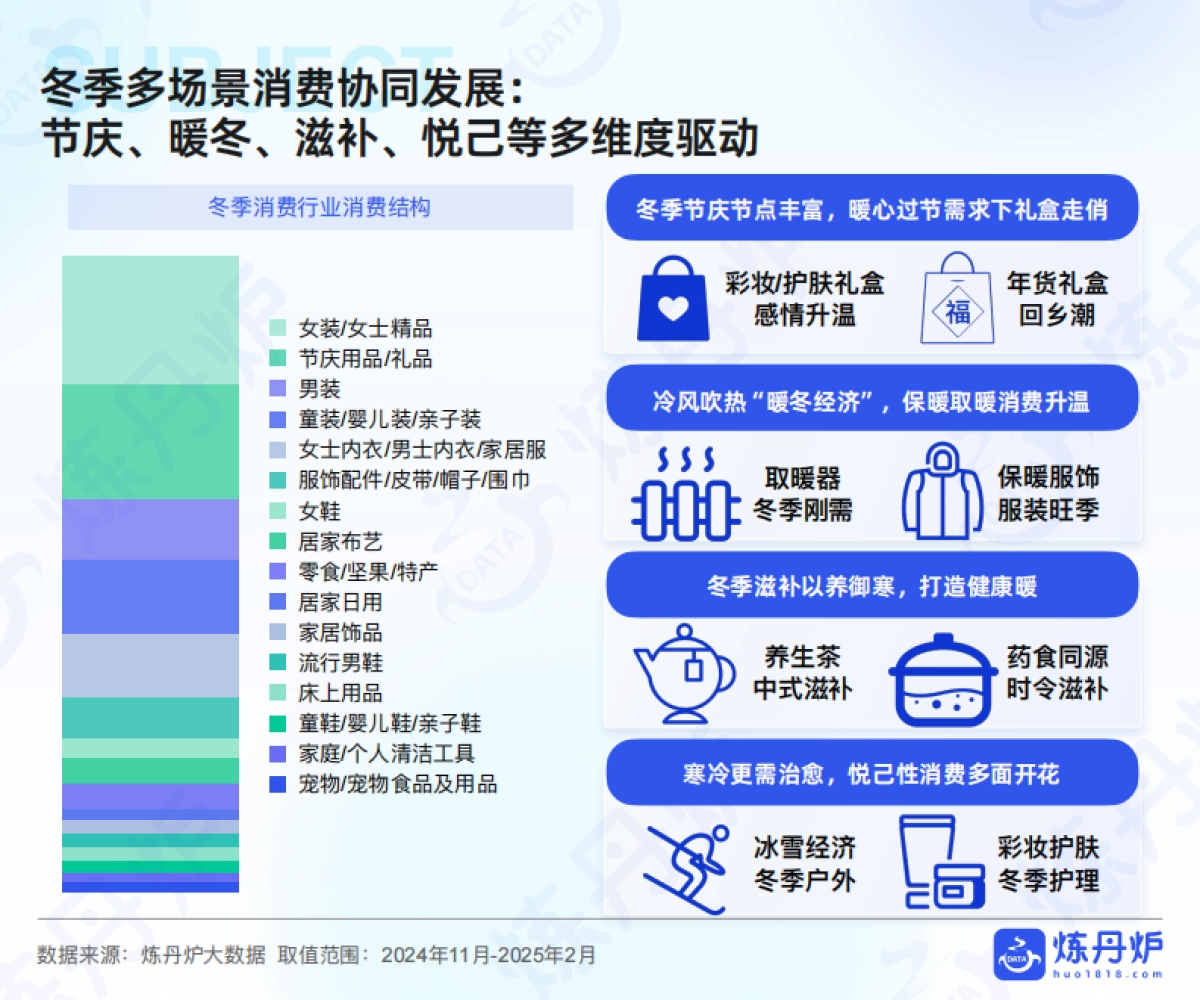 SUBJECT

冬季多场景消费协同发展：
节庆、暖冬、滋补、悦己等多维度驱动

冬季消费行业消费结构

女装/女士精品
节庆用品/礼品
男装
童装/婴儿装/亲子装
女士内衣/男士内衣/家居服
服饰配件/皮带/帽子/围巾
女鞋
居家布艺
零食/坚果/特产
居家日用
家居饰品
流行男鞋
床上用品
童鞋/婴儿鞋/亲子鞋
家庭/个人清洁工具
宠物/宠物食品及用品

冬季节庆节点丰富，暖心过节需求下礼盒走俏

彩妆/护肤礼盒
感情升温

福

年货礼盒
回乡潮

冷风吹热“暖冬经济”，保暖取暖消费升温

取暖器
冬季刚需

保暖服饰
服装旺季

冬季滋补以养御寒，打造健康暖

养生茶
中式滋补

药食同源
时令滋补

寒冷更需治愈，悦己性消费多面开花

冰雪经济
冬季户外

彩妆护肤
冬季护理

数据来源：炼丹炉大数据 取值范围：2024年11月-2025年2月

DATA
炼丹炉
huo1818.com